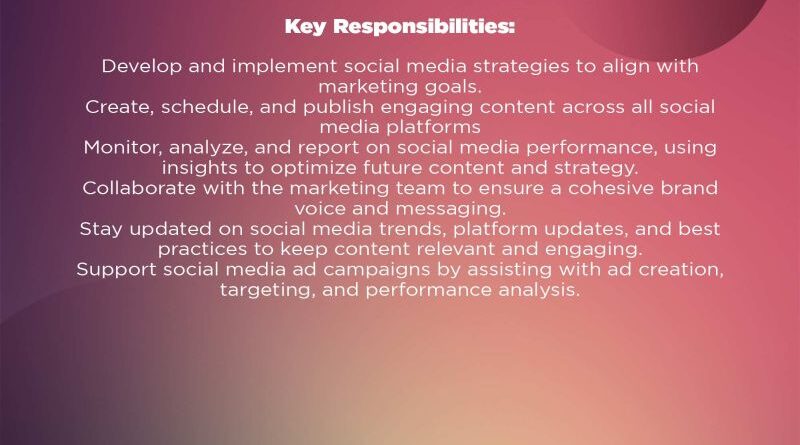 Key Responsibilities:

Develop and implement social media strategies to align with marketing goals.
Create, schedule, and publish engaging content across all social media platforms
Monitor, analyze, and report on social media performance, using insights to optimize future content and strategy.
Collaborate with the marketing team to ensure a cohesive brand voice and messaging.
Stay updated on social media trends, platform updates, and best practices to keep content relevant and engaging.
Support social media ad campaigns by assisting with ad creation, targeting, and performance analysis.